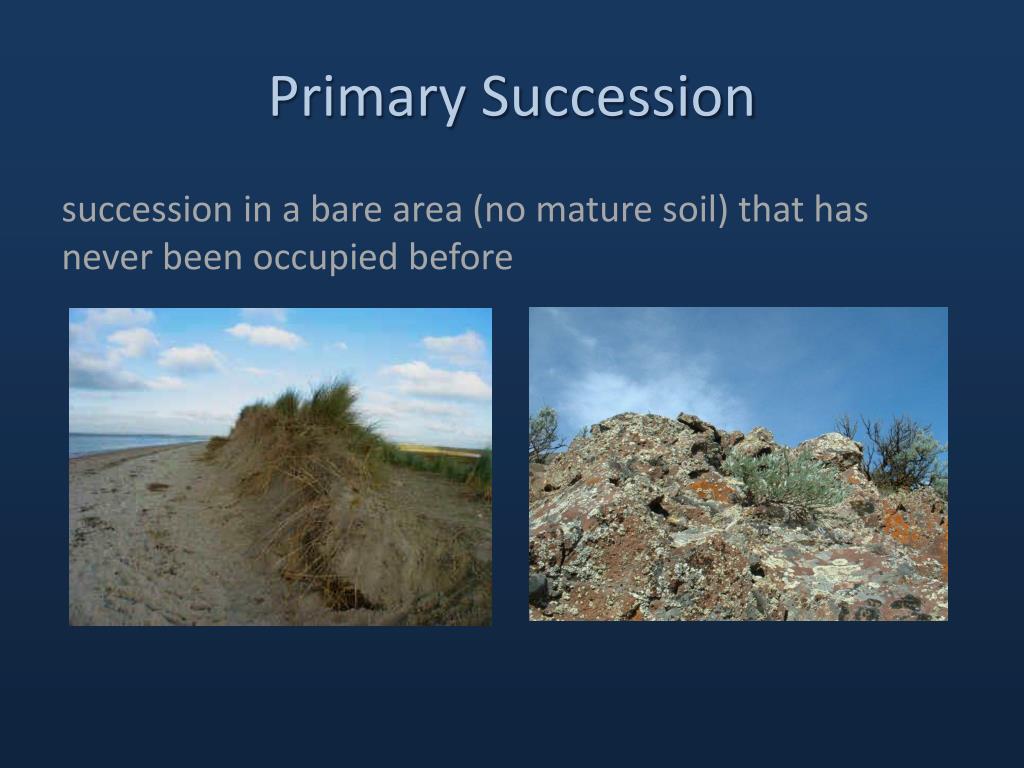 Primary Succession

succession in a bare area (no mature soil) that has never been occupied before